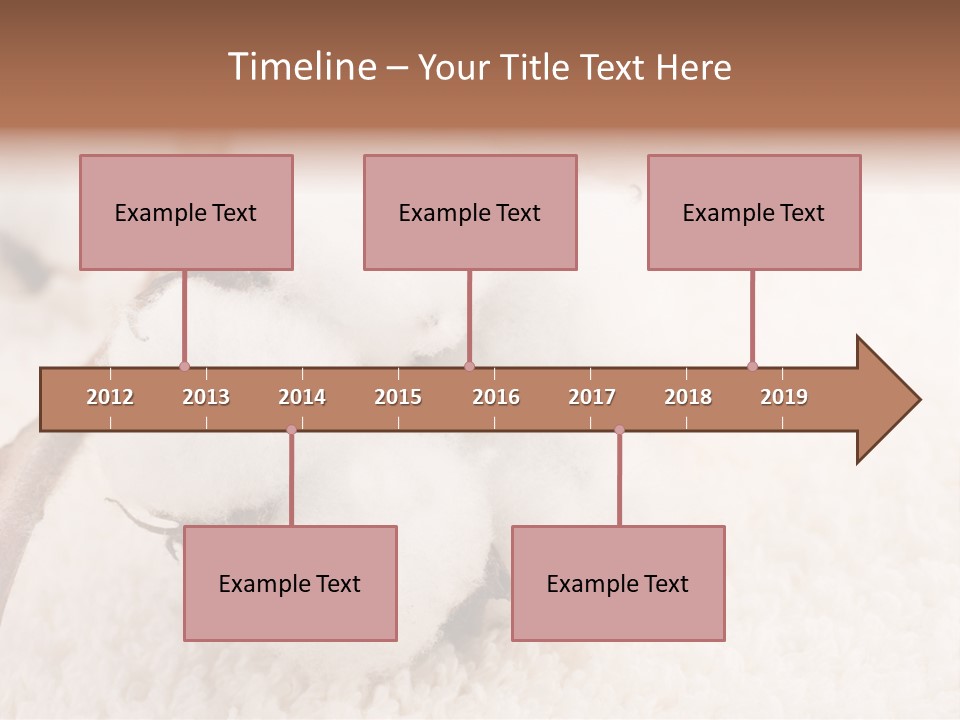 Timeline – Your Title Text Here

Example Text

Example Text

Example Text

2012 2013 2014 2015 2016 2017 2018 2019

Example Text

Example Text